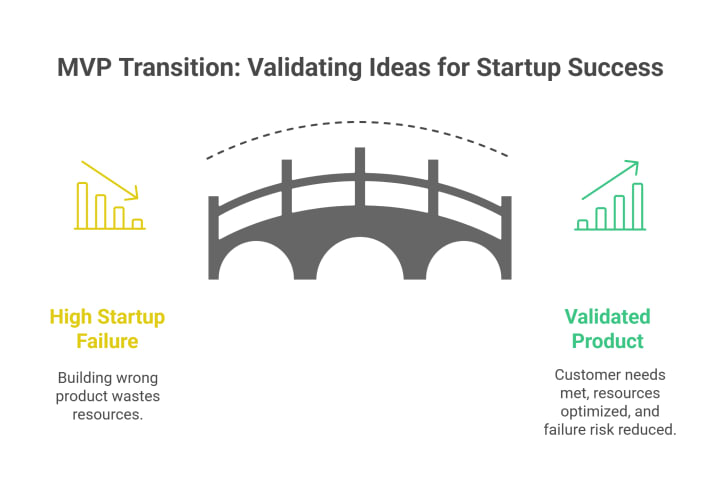 MVP Transition: Validating Ideas for Startup Success

High Startup Failure

Building wrong product wastes resources.

Validated Product

Customer needs met, resources optimized, and failure risk reduced.